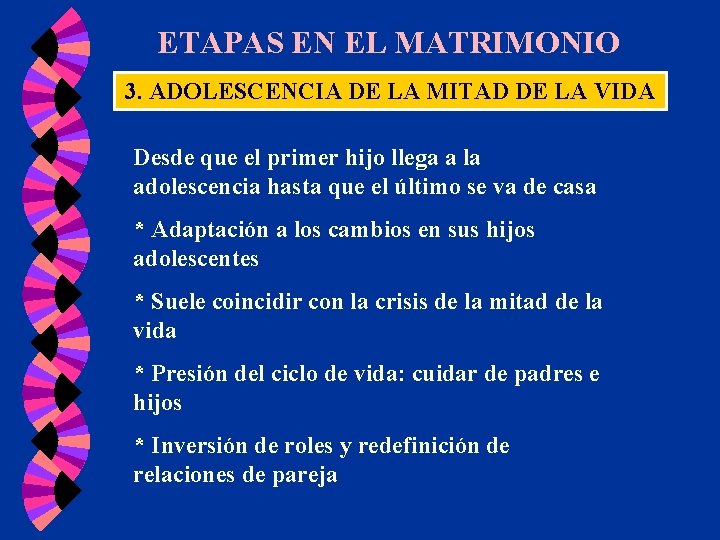 ETAPAS EN EL MATRIMONIO

3. ADOLESCENCIA DE LA MITAD DE LA VIDA

Desde que el primer hijo llega a la adolescencia hasta que el último se va de casa

* Adaptación a los cambios en sus hijos adolescentes

* Suele coincidir con la crisis de la mitad de la vida

* Presión del ciclo de vida: cuidar de padres e hijos

* Inversión de roles y redefinición de relaciones de pareja